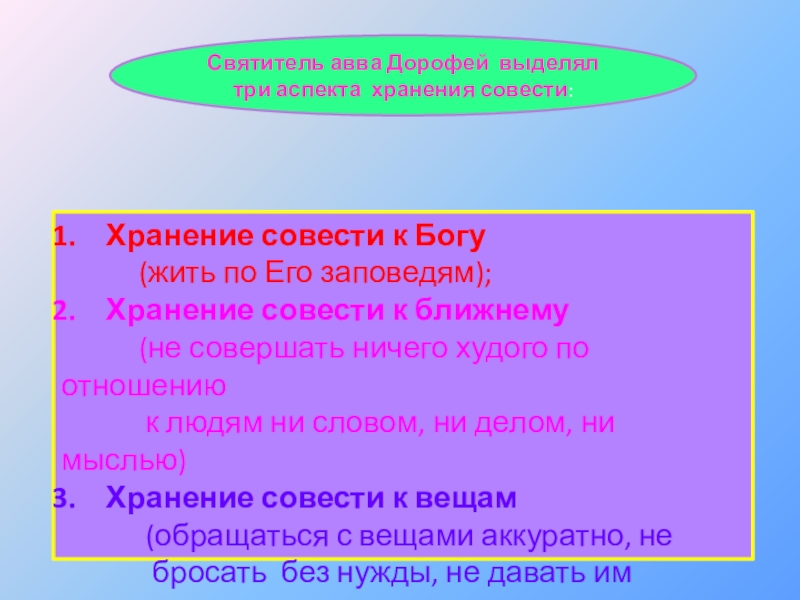 Святитель авва Дорофей выделял три аспекта хранения совести:

1. Хранение совести к Богу
(жить по Его заповедям);
2. Хранение совести к ближнему
(не совершать ничего худого по отношению
к людям ни словом, ни делом, ни мыслью)
3. Хранение совести к вещам
(обращаться с вещами аккуратно, не бросать без нужды, не давать им